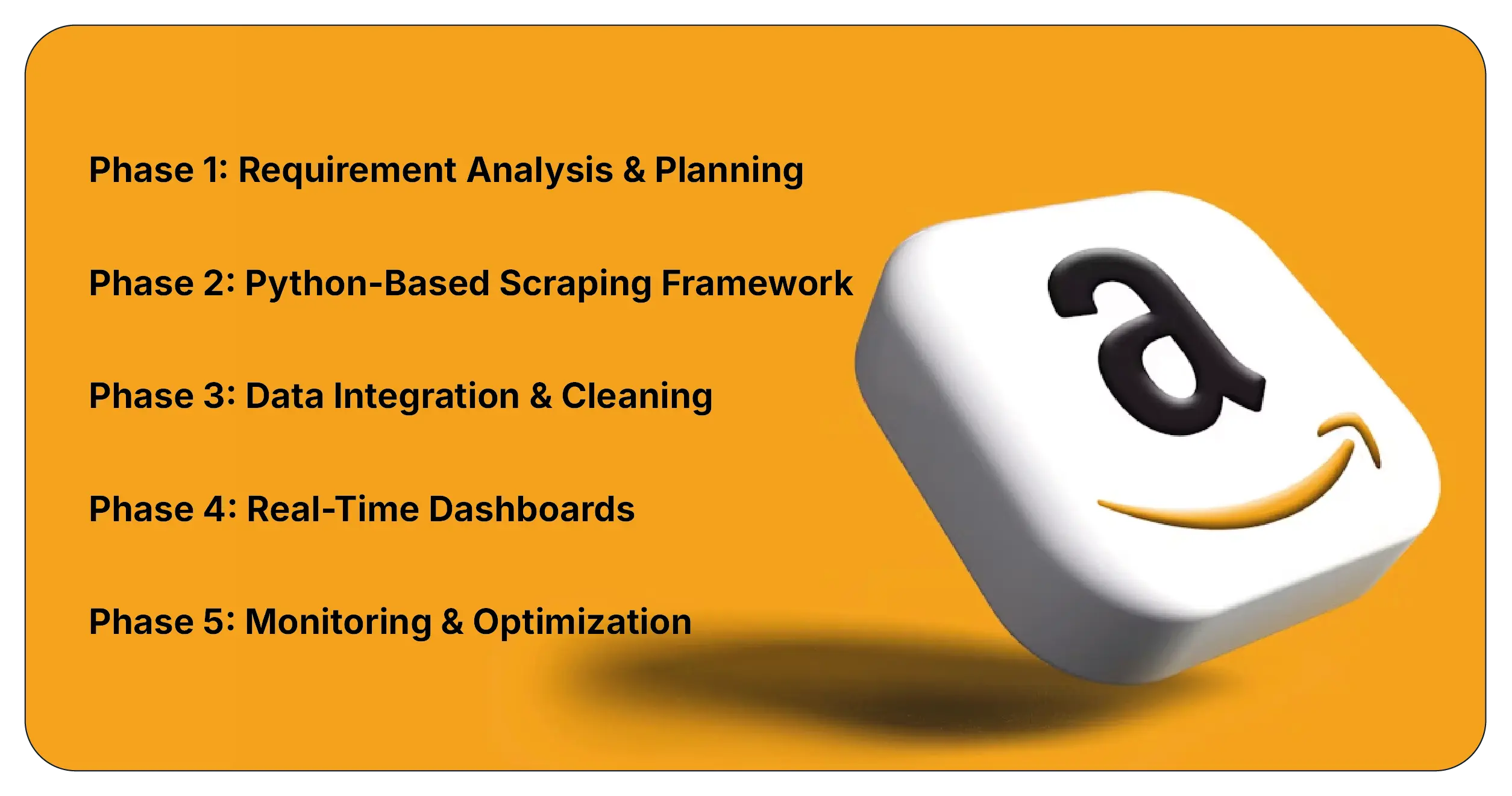 Phase 1: Requirement Analysis & Planning

Phase 2: Python-Based Scraping Framework

Phase 3: Data Integration & Cleaning

Phase 4: Real-Time Dashboards

Phase 5: Monitoring & Optimization

a